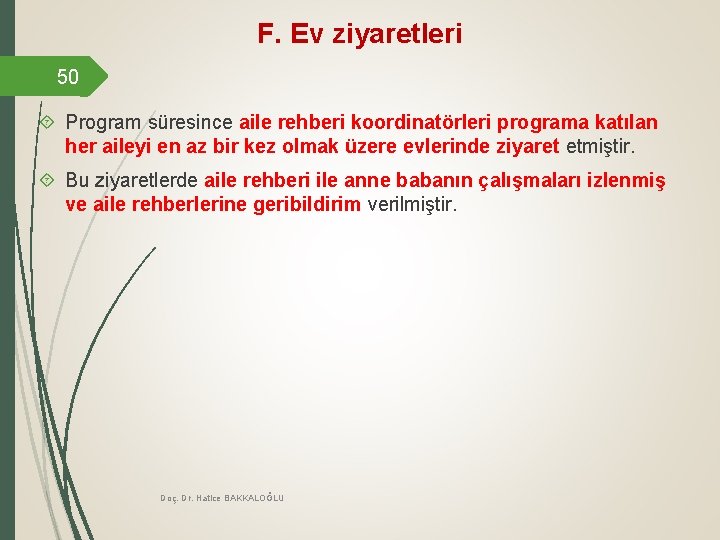 F. Ev ziyaretleri

50

Program süresince aile rehberi koordinatörleri programa katılan her aileyi en az bir kez olmak üzere evlerinde ziyaret etmiştir.

Bu ziyaretlerde aile rehberi ile anne babanın çalışmaları izlenmiş ve aile rehberlerine geribildirim verilmiştir.

Doç. Dr. Hatice BAKKALOĞLU